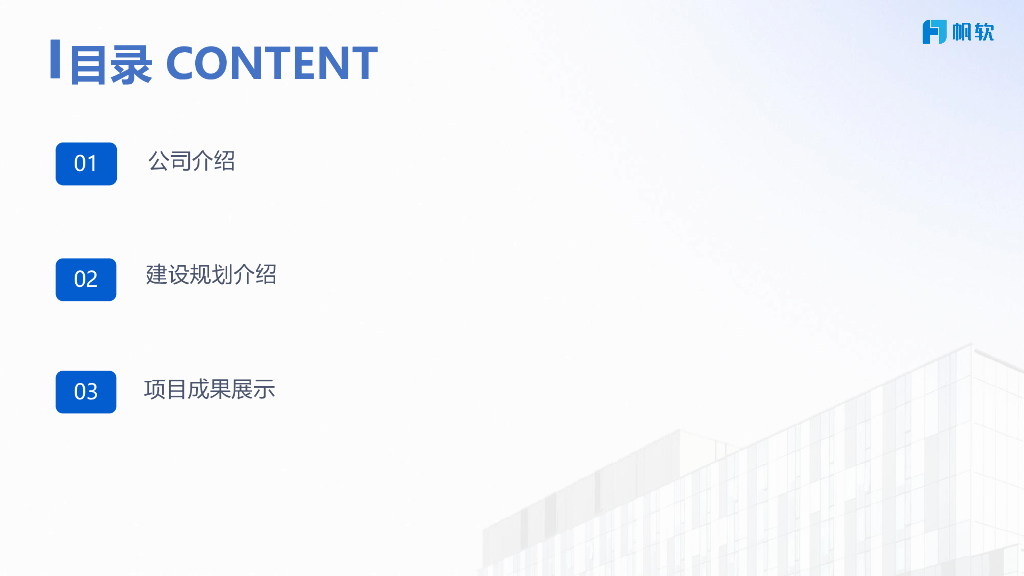 帆软

目录 CONTENT

01 公司介绍

02 建设规划介绍

03 项目成果展示